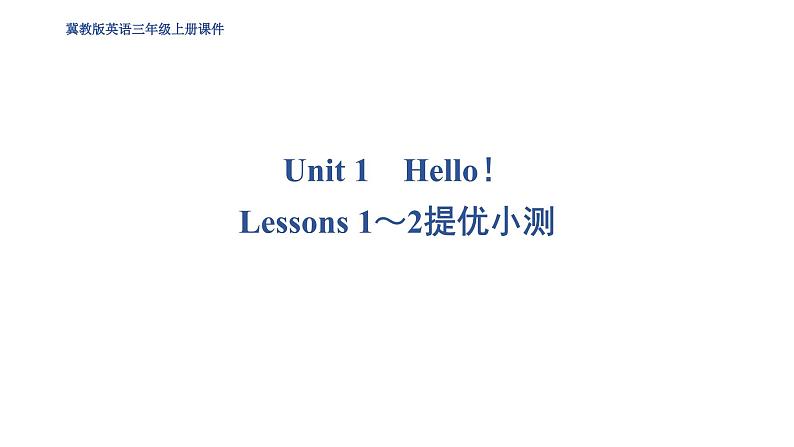 冀教版英语三年级上册课件

Unit 1 Hello！

Lessons 1～2提优小测